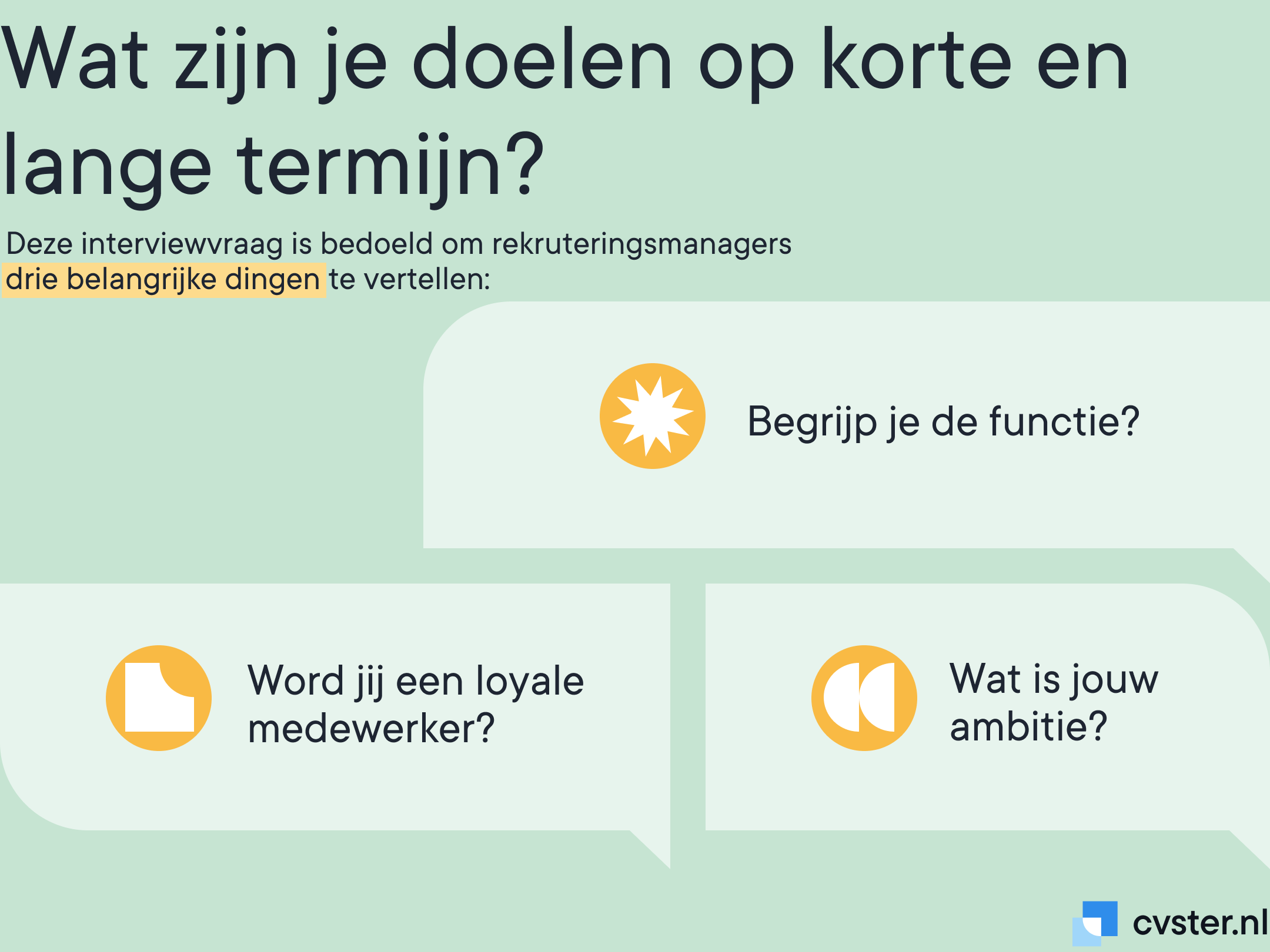 Wat zijn je doelen op korte en lange termijn?

Deze interviewvraag is bedoeld om rekruteringsmanagers drie belangrijke dingen te vertellen:

Begrijp je de functie?

Word jij een loyale medewerker?

Wat is jouw ambitie?

cvster.nl